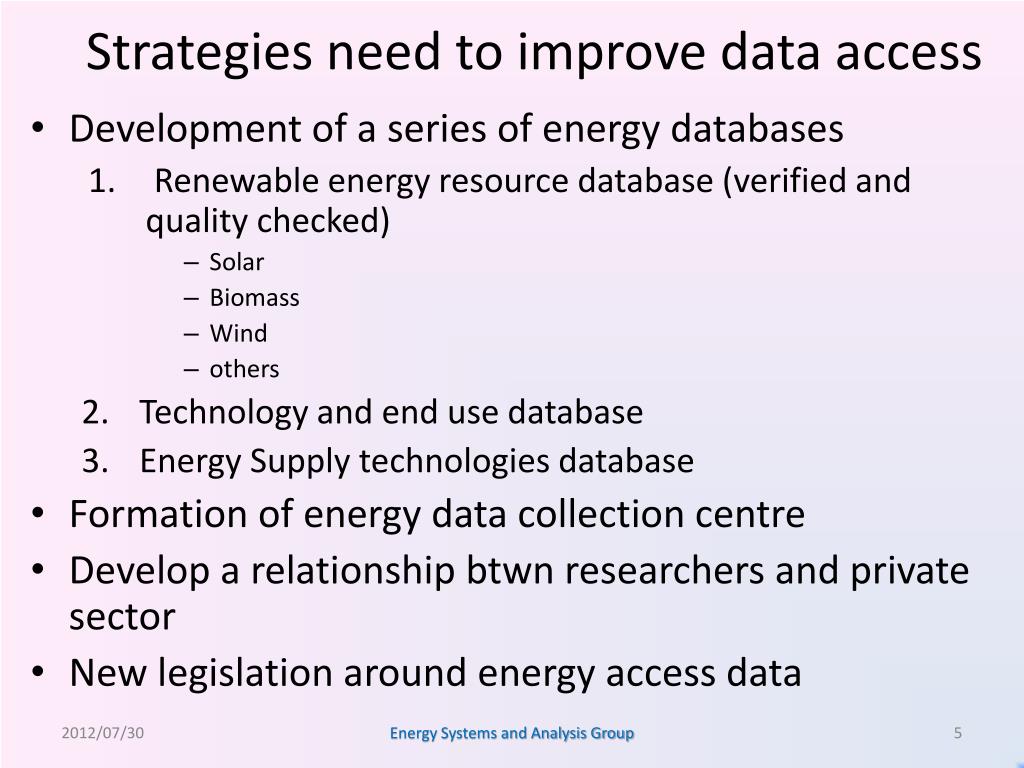 Strategies need to improve data access

• Development of a series of energy databases

1. Renewable energy resource database (verified and quality checked)

– Solar
– Biomass
– Wind
– others

2. Technology and end use database
3. Energy Supply technologies database

• Formation of energy data collection centre
• Develop a relationship btwn researchers and private sector
• New legislation around energy access data

2012/07/30

Energy Systems and Analysis Group

5